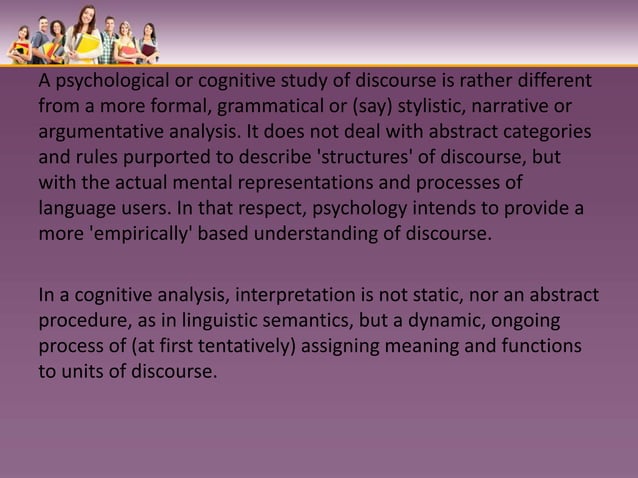 A psychological or cognitive study of discourse is rather different from a more formal, grammatical or (say) stylistic, narrative or argumentative analysis. It does not deal with abstract categories and rules purported to describe 'structures' of discourse, but with the actual mental representations and processes of language users. In that respect, psychology intends to provide a more 'empirically' based understanding of discourse.

In a cognitive analysis, interpretation is not static, nor an abstract procedure, as in linguistic semantics, but a dynamic, ongoing process of (at first tentatively) assigning meaning and functions to units of discourse.